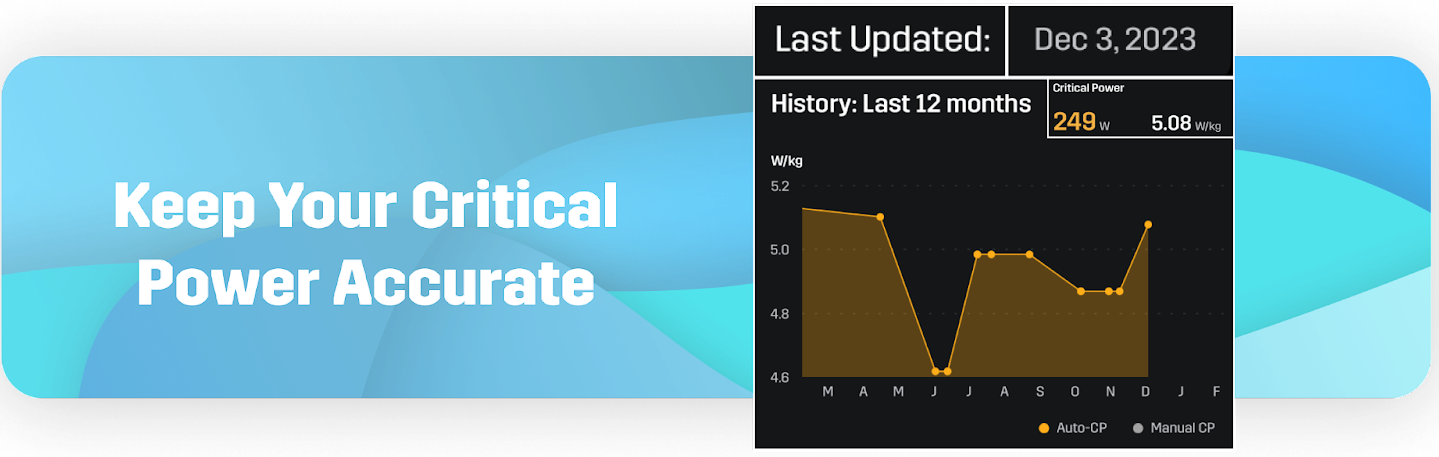 Keep Your Critical Power Accurate

Last Updated: Dec 3, 2023

History: Last 12 months

Critical Power
249 W 5.08 W/kg

W/kg
5.2
5.0
4.8
4.6
M A M J J A S O N D J F

Auto-CP Manual CP